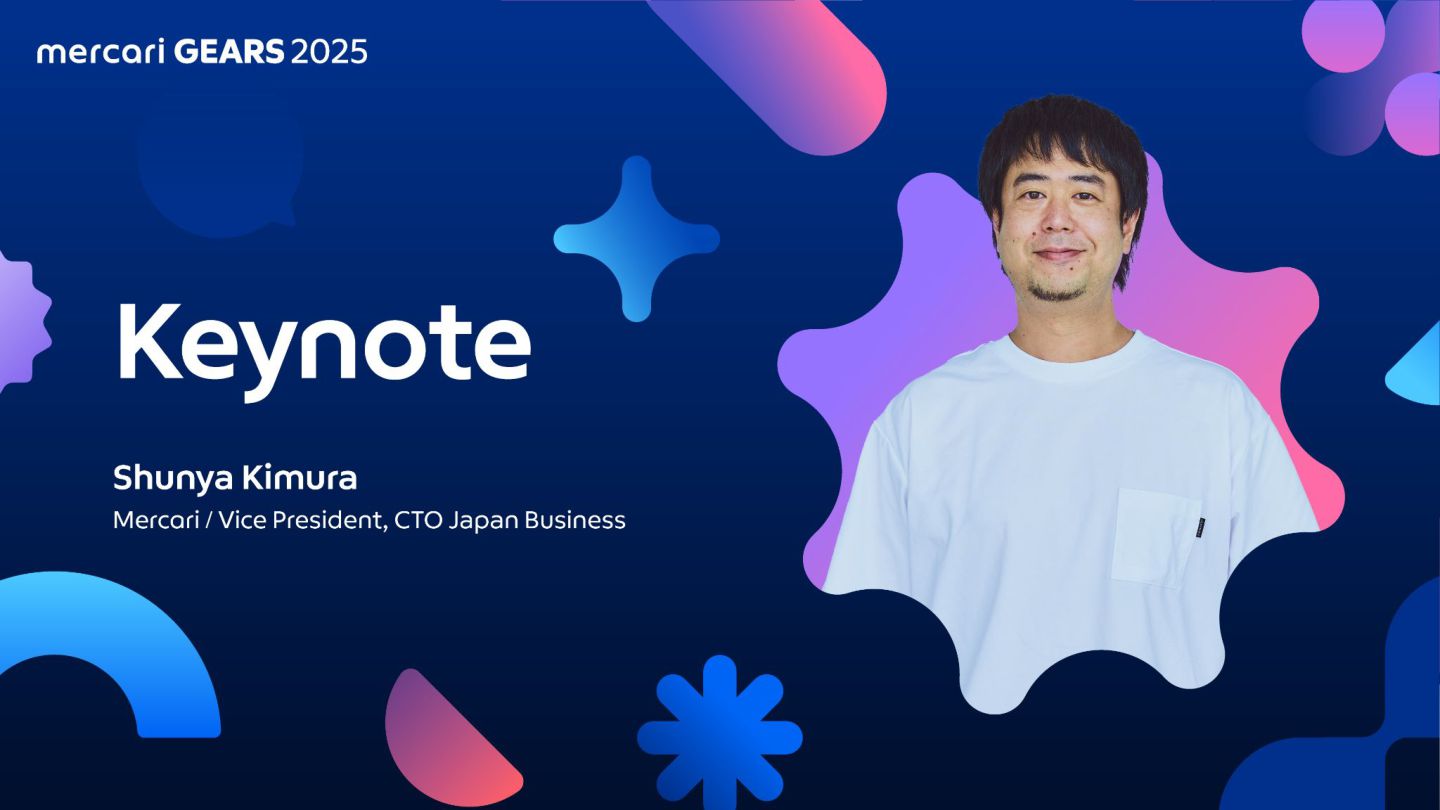 mercari GEARS 2025

Keynote

Shunya Kimura

Mercari / Vice President, CTO Japan Business